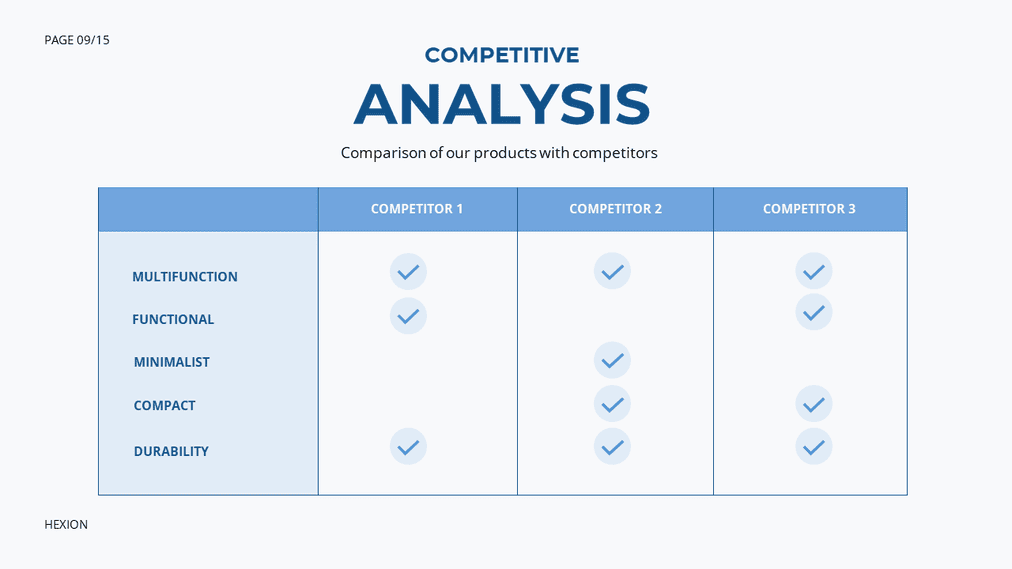 PAGE 09/15

COMPETITIVE
ANALYSIS

Comparison of our products with competitors

|  | COMPETITOR 1 | COMPETITOR 2 | COMPETITOR 3 |
|---|---|---|---|
| MULTIFUNCTION | ✓ | ✓ | ✓ |
| FUNCTIONAL | ✓ |  | ✓ |
| MINIMALIST |  | ✓ |  |
| COMPACT |  | ✓ | ✓ |
| DURABILITY | ✓ | ✓ | ✓ |

HEXION